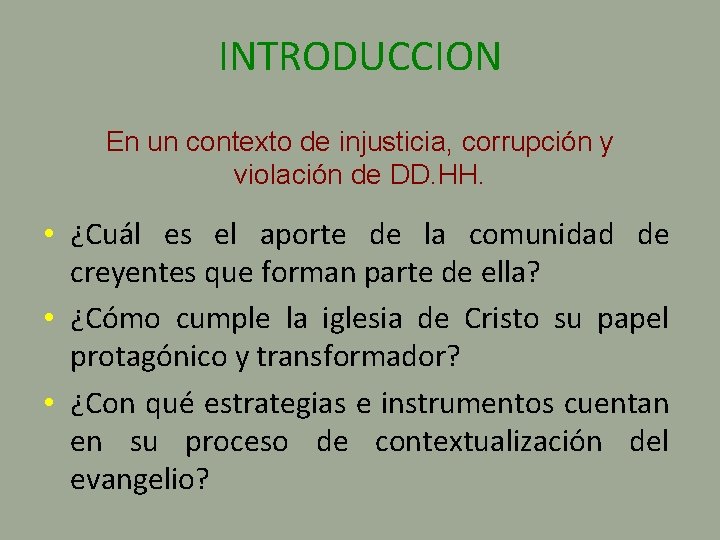 INTRODUCCION

En un contexto de injusticia, corrupción y violación de DD.HH.

• ¿Cuál es el aporte de la comunidad de creyentes que forman parte de ella?
• ¿Cómo cumple la iglesia de Cristo su papel protagónico y transformador?
• ¿Con qué estrategias e instrumentos cuentan en su proceso de contextualización del evangelio?